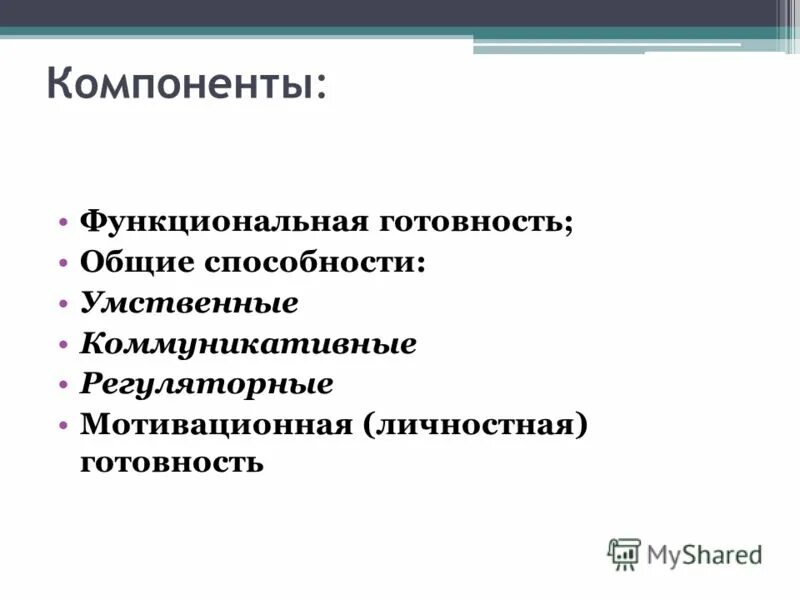 Компоненты:

• Функциональная готовность;
• Общие способности:
• Умственные
• Коммуникативные
• Регуляторные
• Мотивационная (личностная) готовность

MyShared